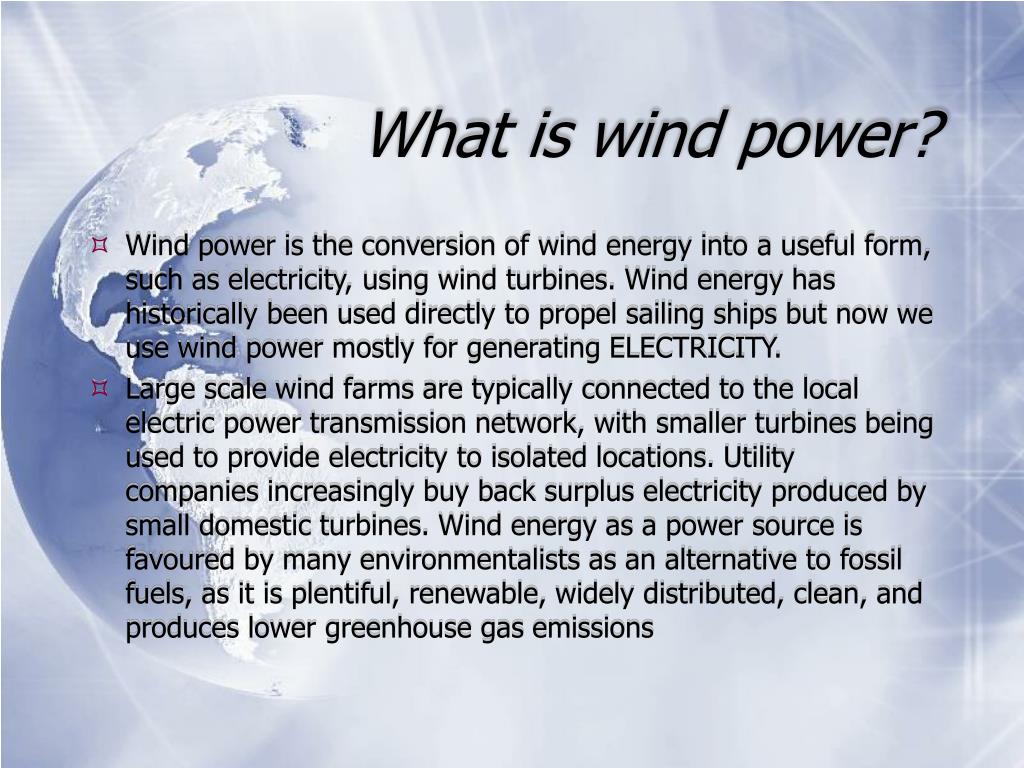 What is wind power?

¤ Wind power is the conversion of wind energy into a useful form, such as electricity, using wind turbines. Wind energy has historically been used directly to propel sailing ships but now we use wind power mostly for generating ELECTRICITY.

¤ Large scale wind farms are typically connected to the local electric power transmission network, with smaller turbines being used to provide electricity to isolated locations. Utility companies increasingly buy back surplus electricity produced by small domestic turbines. Wind energy as a power source is favoured by many environmentalists as an alternative to fossil fuels, as it is plentiful, renewable, widely distributed, clean, and produces lower greenhouse gas emissions